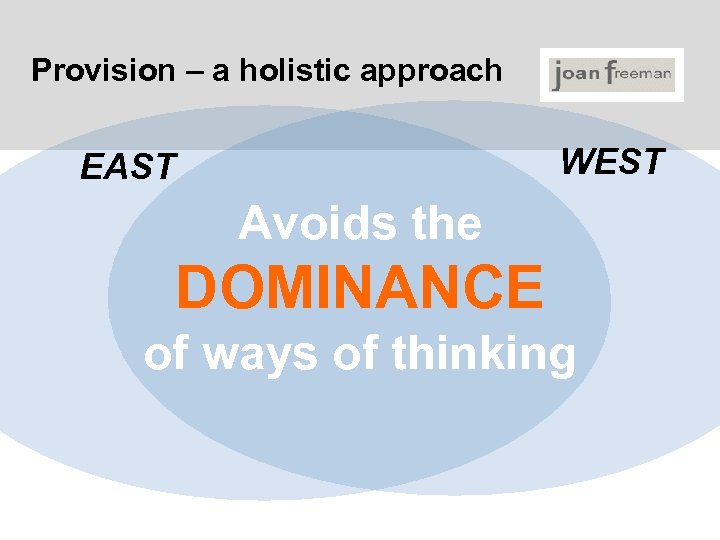 Provision – a holistic approach

joan freeman

EAST

WEST

Avoids the DOMINANCE of ways of thinking